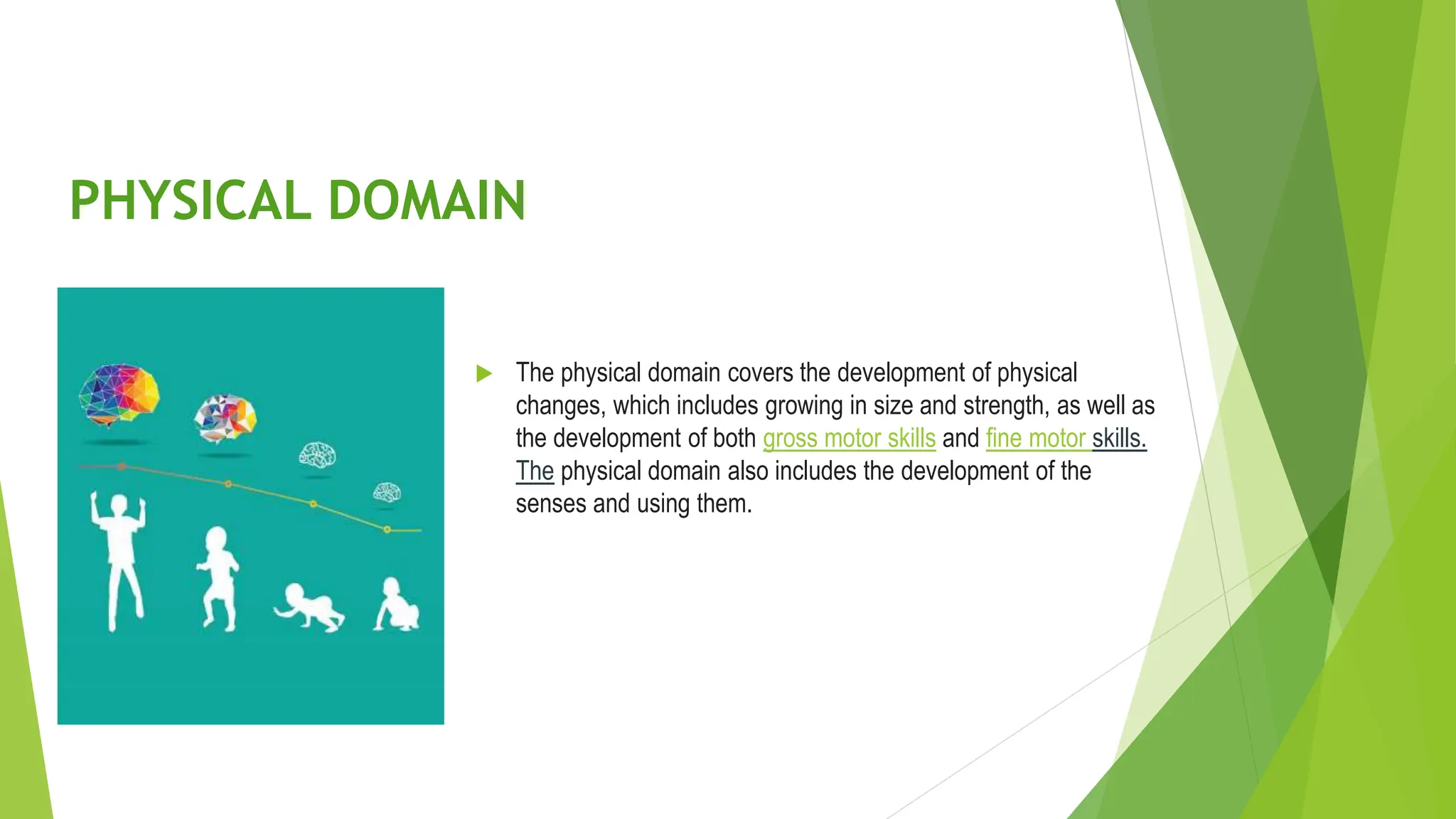 PHYSICAL DOMAIN

The physical domain covers the development of physical changes, which includes growing in size and strength, as well as the development of both gross motor skills and fine motor skills. The physical domain also includes the development of the senses and using them.